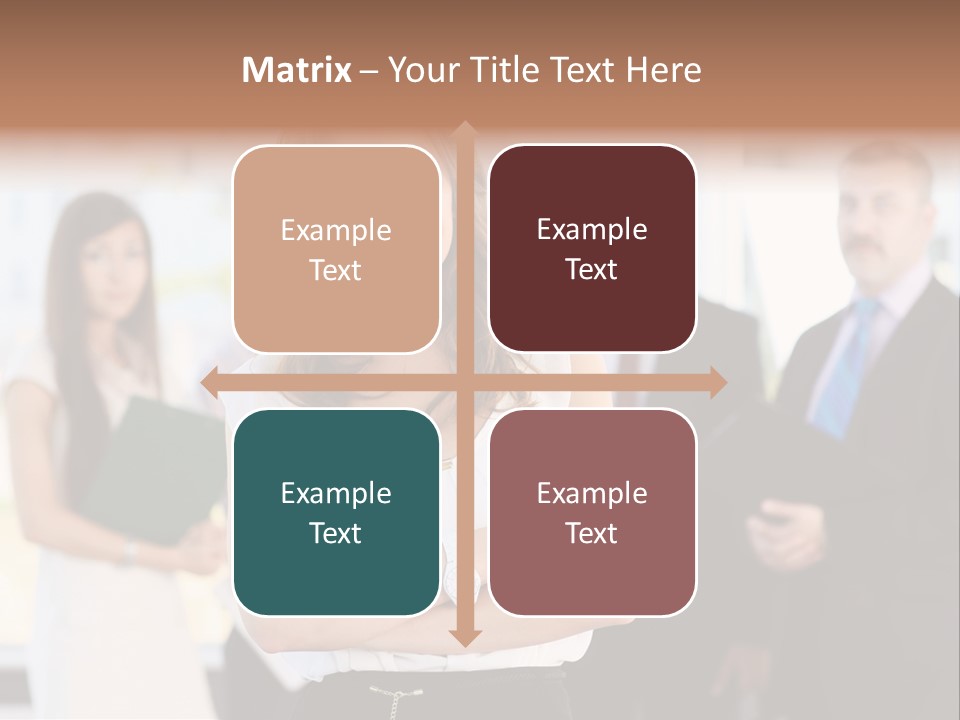 Matrix – Your Title Text Here

Example Text

Example Text

Example Text

Example Text